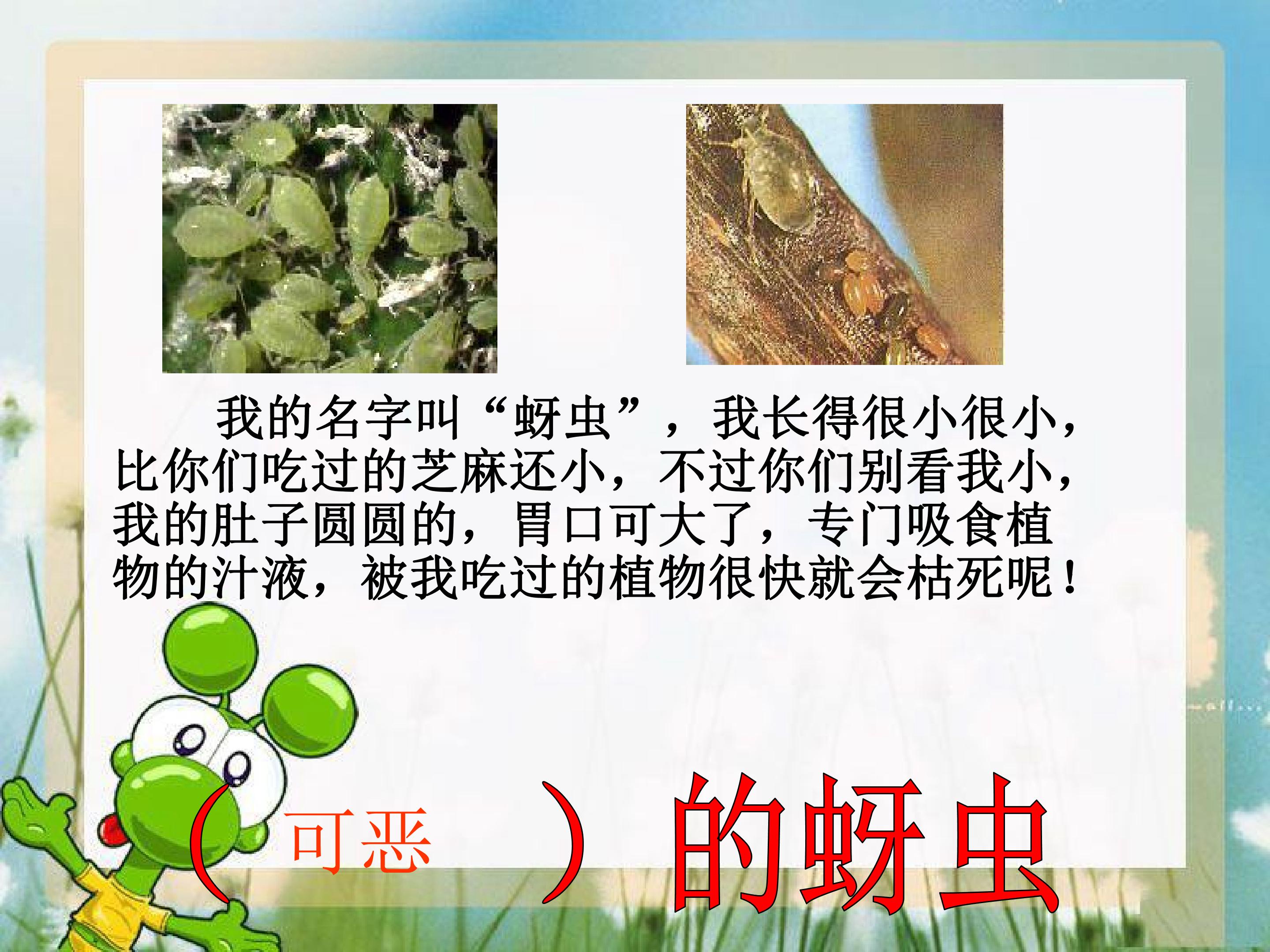 我的名字叫“蚜虫”，我长得很小很小，比你们吃过的芝麻还小，不过你们别看我小，我的肚子圆圆的，胃口可大了，专门吸食植物的汁液，被我吃过的植物很快就会枯死呢！

（可恶 ）的蚜虫